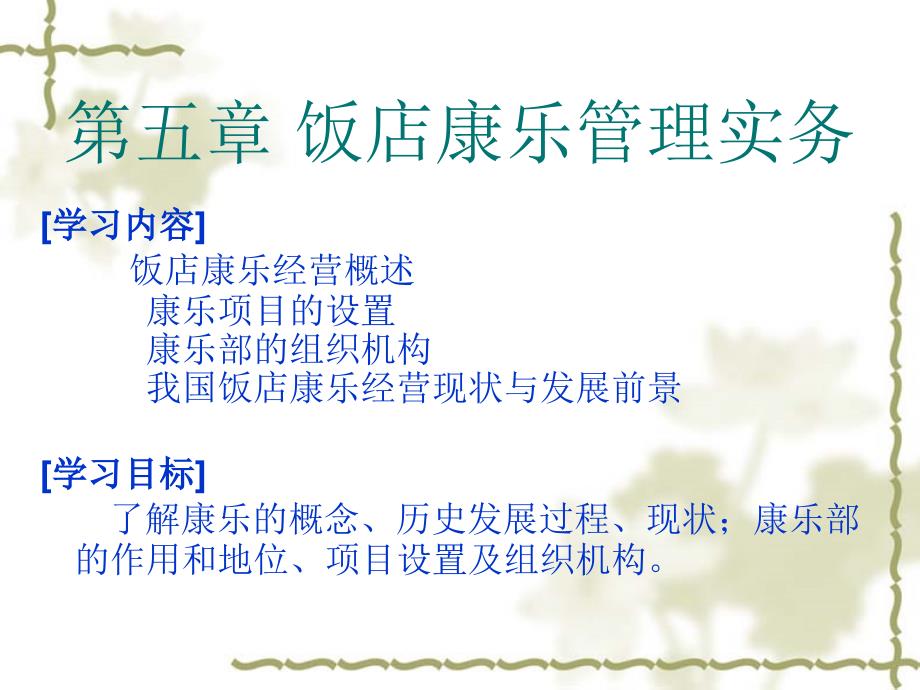 第五章 饭店康乐管理实务

[学习内容]

饭店康乐经营概述
康乐项目的设置
康乐部的组织机构
我国饭店康乐经营现状与发展前景

[学习目标]

了解康乐的概念、历史发展过程、现状；康乐部的作用和地位、项目设置及组织机构。